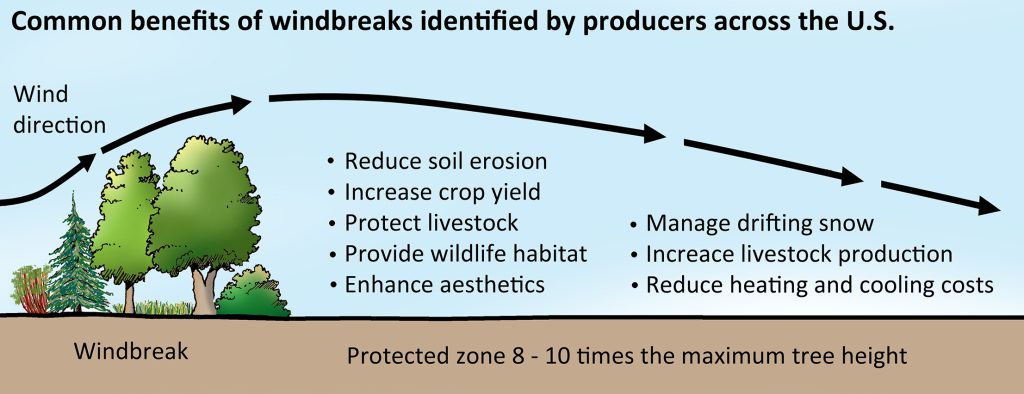 Common benefits of windbreaks identified by producers across the U.S.

Wind direction

• Reduce soil erosion
• Increase crop yield
• Protect livestock
• Provide wildlife habitat
• Enhance aesthetics

• Manage drifting snow
• Increace livestock production
• Reduce heating and cooling costs

Windbreak

Protected zone 8 - 10 times the maximum tree height